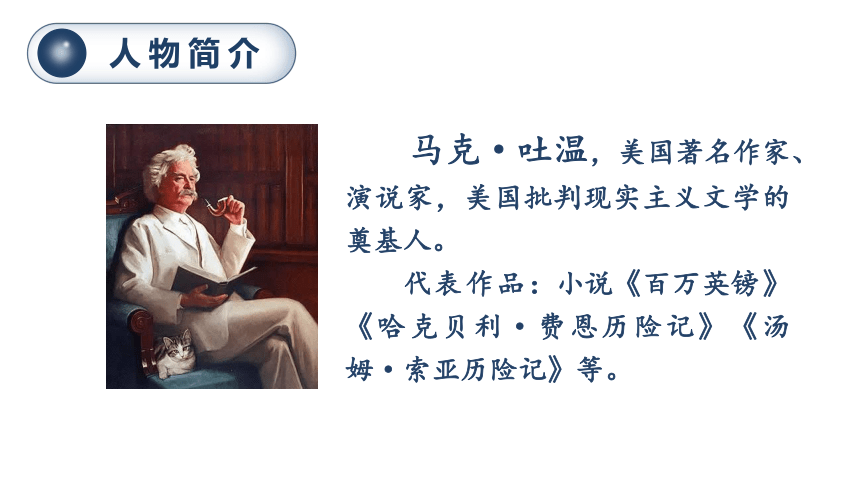 人物简介

马克·吐温，美国著名作家、演说家，美国批判现实主义文学的奠基人。

代表作品：小说《百万英镑》《哈克贝利·费恩历险记》《汤姆·索亚历险记》等。